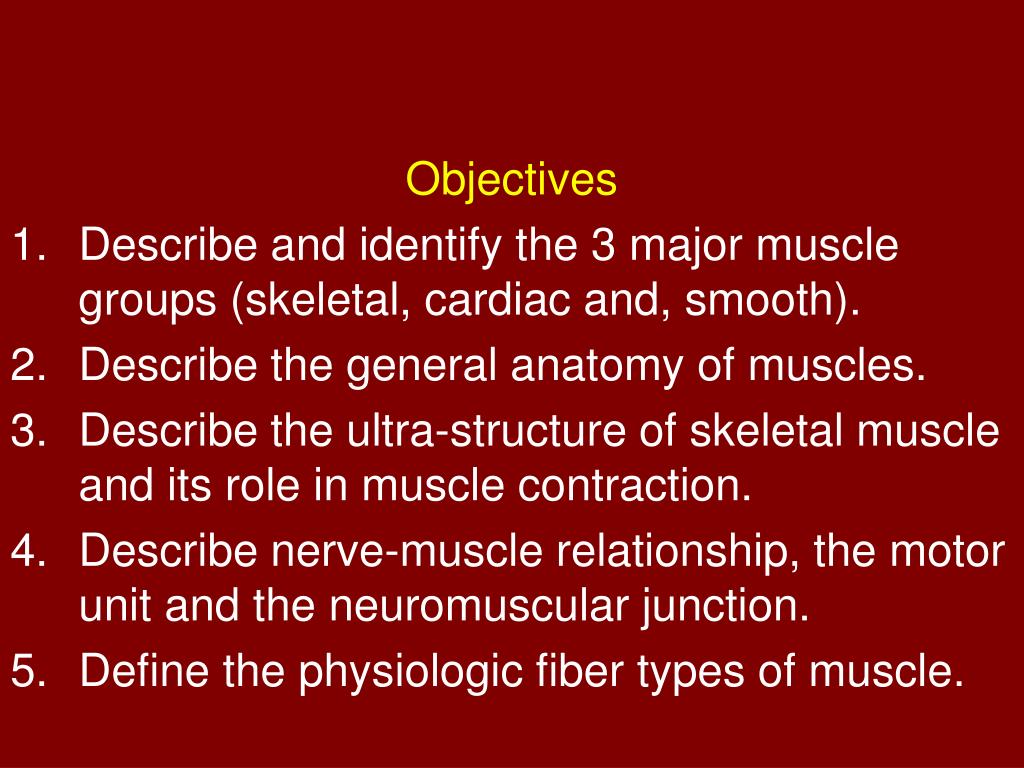 Objectives

1. Describe and identify the 3 major muscle groups (skeletal, cardiac and, smooth).
2. Describe the general anatomy of muscles.
3. Describe the ultra-structure of skeletal muscle and its role in muscle contraction.
4. Describe nerve-muscle relationship, the motor unit and the neuromuscular junction.
5. Define the physiologic fiber types of muscle.